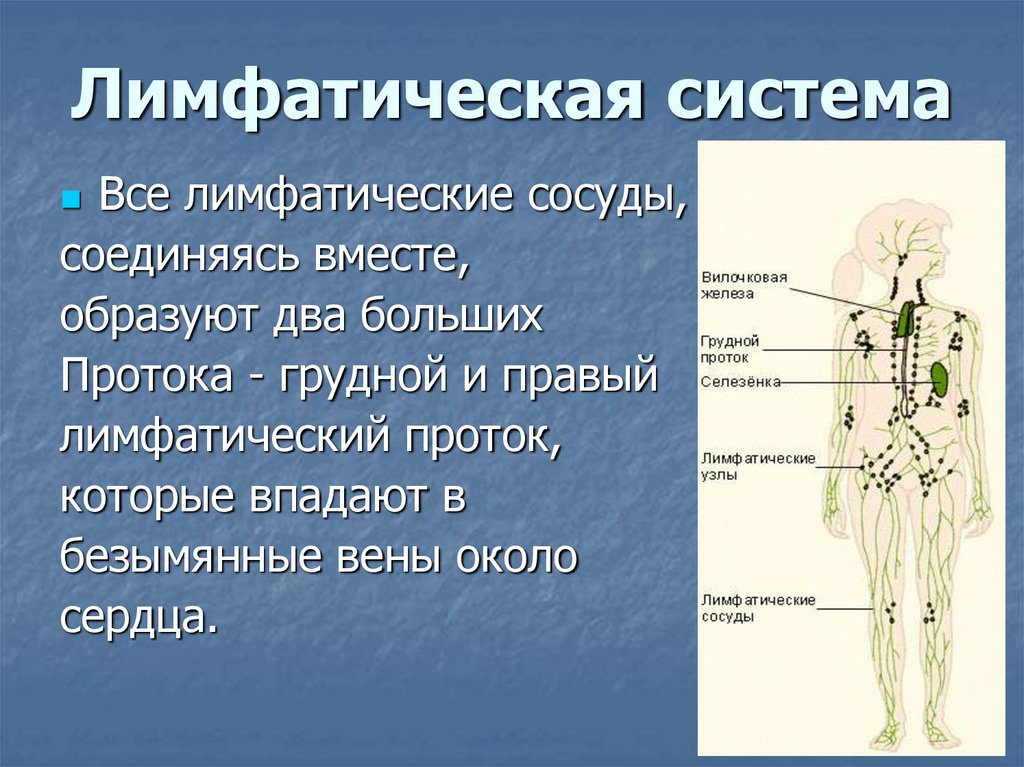 Лимфатическая система

Все лимфатические сосуды, соединяясь вместе, образуют два больших Протока - грудной и правый лимфатический проток, которые впадают в безымянные вены около сердца.

Вилочковая железа
Грудной проток
Селезёнка
Лимфатические узлы
Лимфатические сосуды